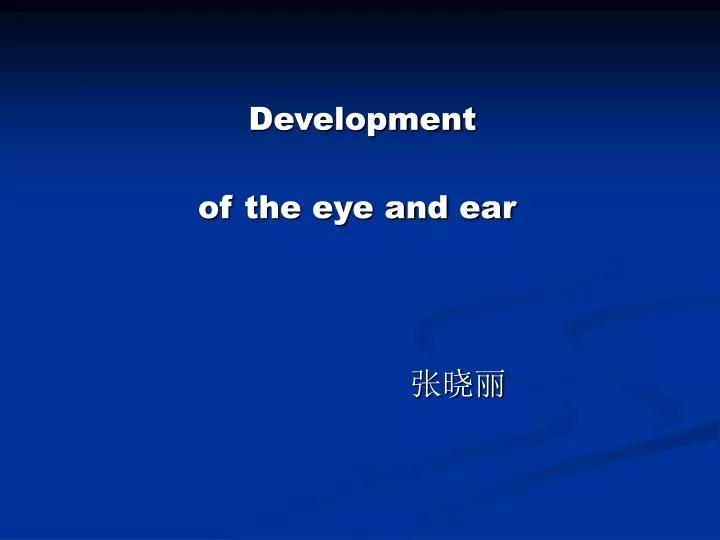 Development

of the eye and ear

张晓丽